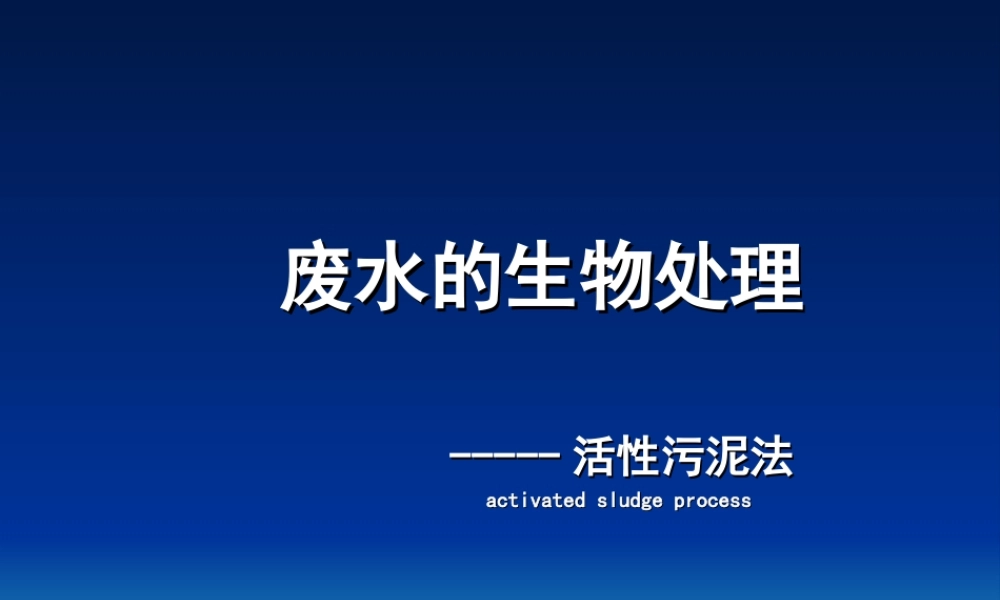 废水的生物处理

----- 活性污泥法

activated sludge process